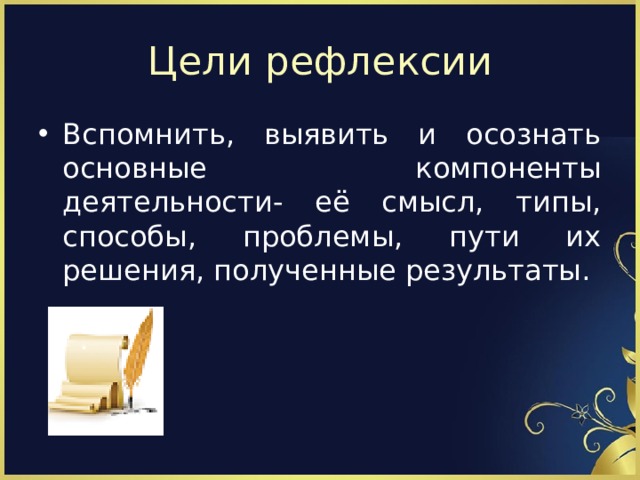 Цели рефлексии

• Вспомнить, выявить и осознать основные компоненты деятельности- её смысл, типы, способы, проблемы, пути их решения, полученные результаты.